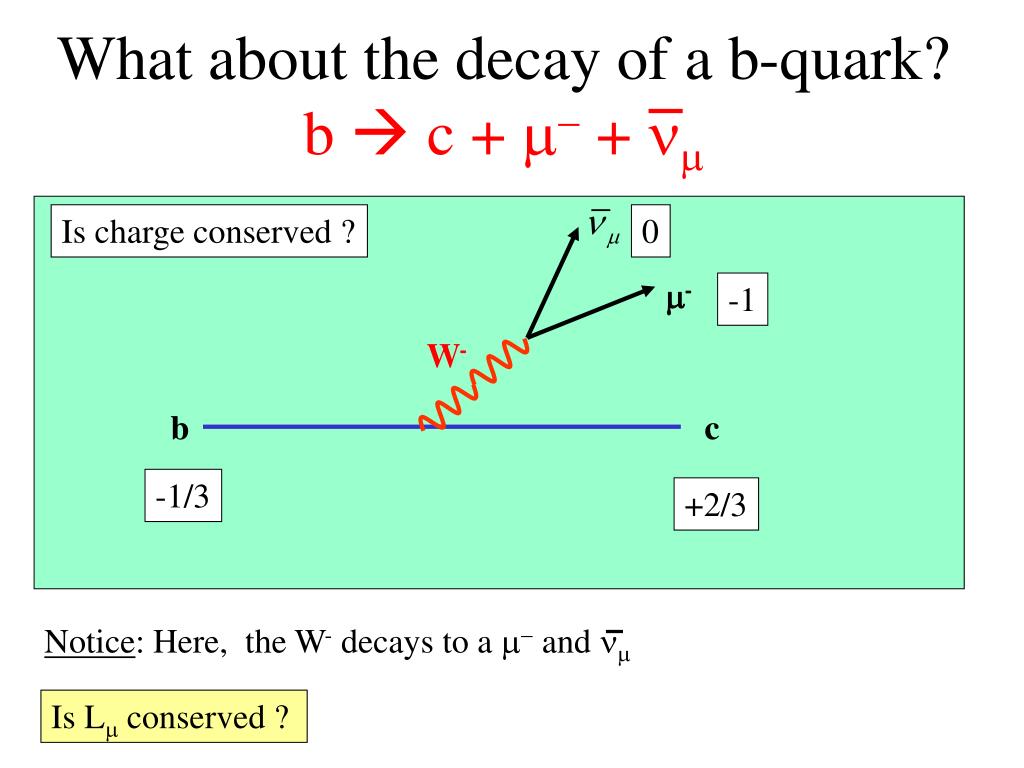 What about the decay of a b-quark?
$b \rightarrow c + \mu^- + \bar{\nu}_\mu$

Is charge conserved ?

$\bar{\nu}_\mu$ 0

$\mu^-$ -1

$W^-$

b

c

-1/3

+2/3

Notice: Here, the $W^-$ decays to a $\mu^-$ and $\bar{\nu}_\mu$

Is $L_\mu$ conserved ?